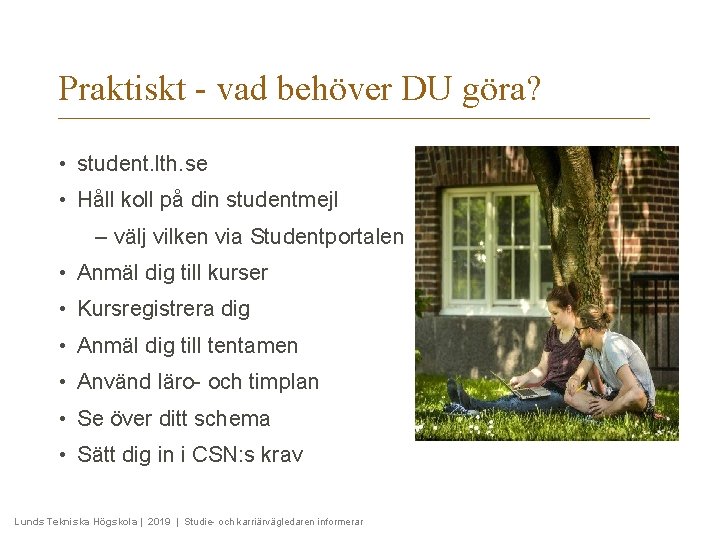 Praktiskt - vad behöver DU göra?

• student.lth.se
• Håll koll på din studentmejl
– välj vilken via Studentportalen
• Anmäl dig till kurser
• Kursregistrera dig
• Anmäl dig till tentamen
• Använd läro- och timplan
• Se över ditt schema
• Sätt dig in i CSN:s krav

Lunds Tekniska Högskola | 2019 | Studie- och karriärvägledaren informerar